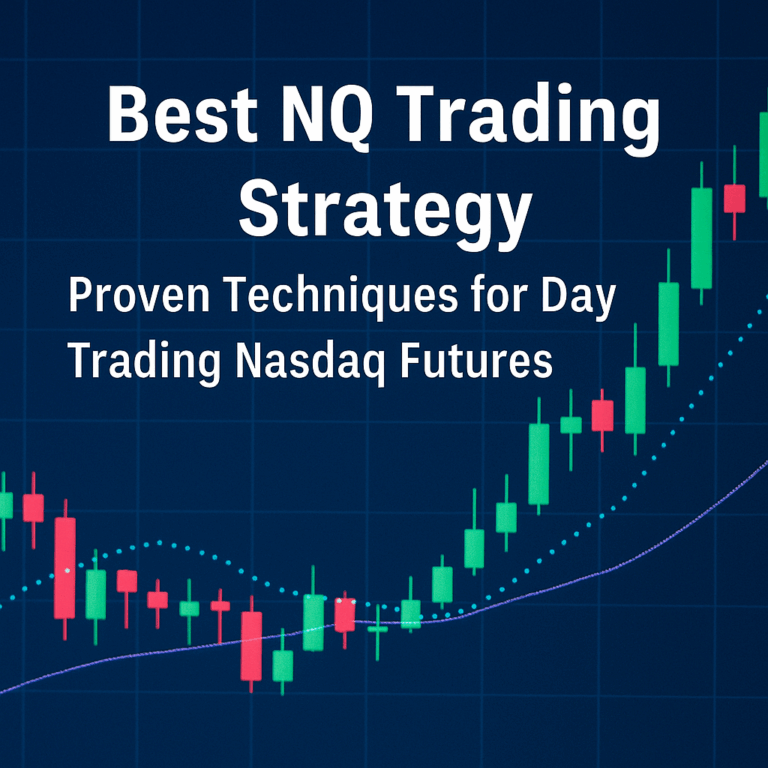 Best NQ Trading Strategy

Proven Techniques for Day Trading Nasdaq Futures